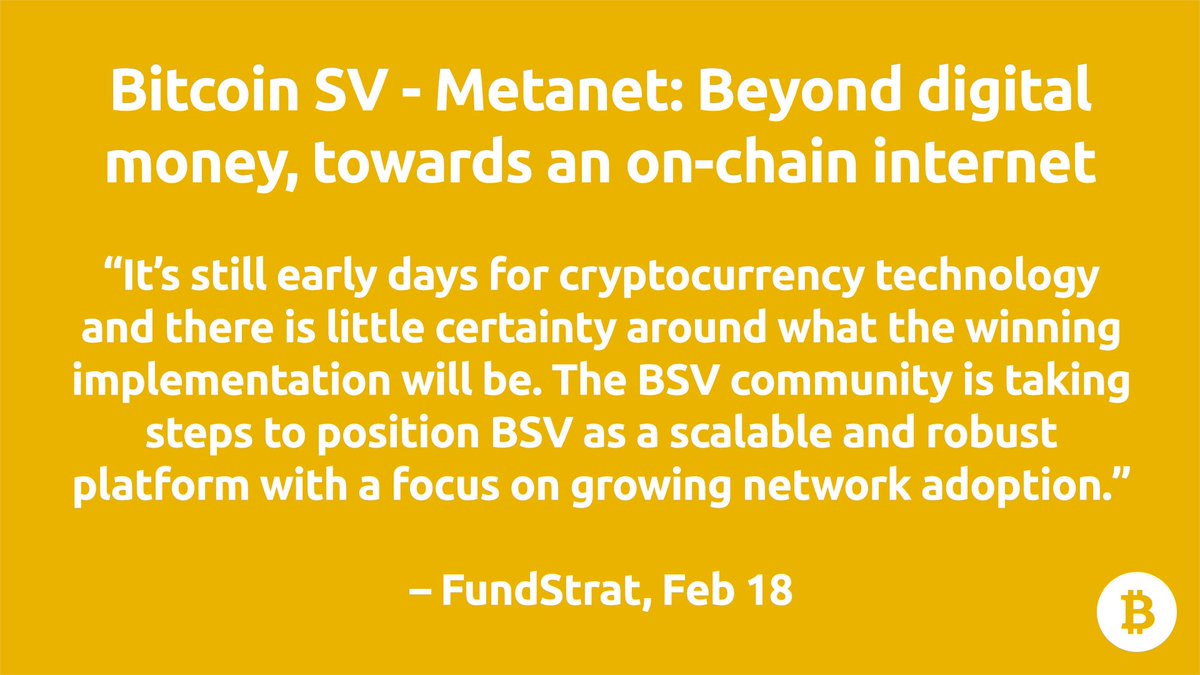 Bitcoin SV - Metanet: Beyond digital money, towards an on-chain internet

“It’s still early days for cryptocurrency technology and there is little certainty around what the winning implementation will be. The BSV community is taking steps to position BSV as a scalable and robust platform with a focus on growing network adoption.”

– FundStrat, Feb 18

₿